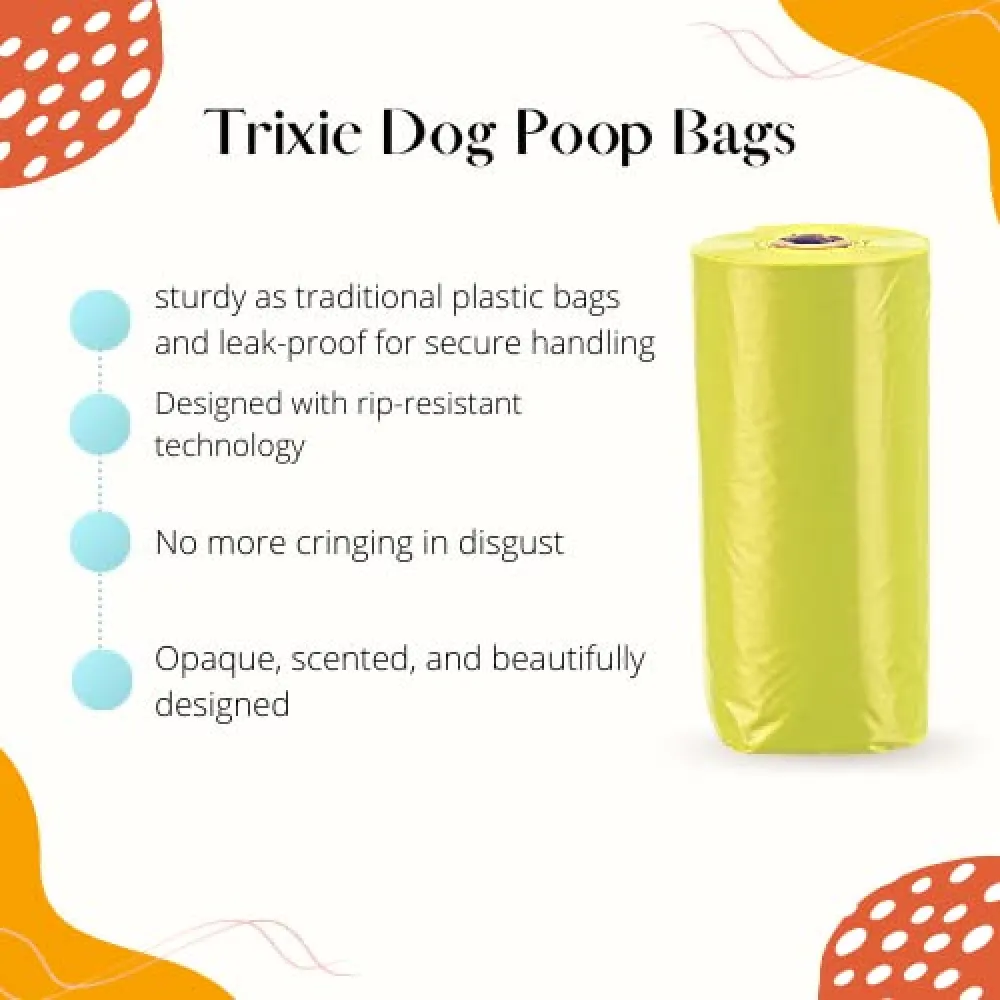 Trixie Dog Poop Bags

sturdy as traditional plastic bags and leak-proof for secure handling

Designed with rip-resistant technology

No more cringing in disgust

Opaque, scented, and beautifully designed